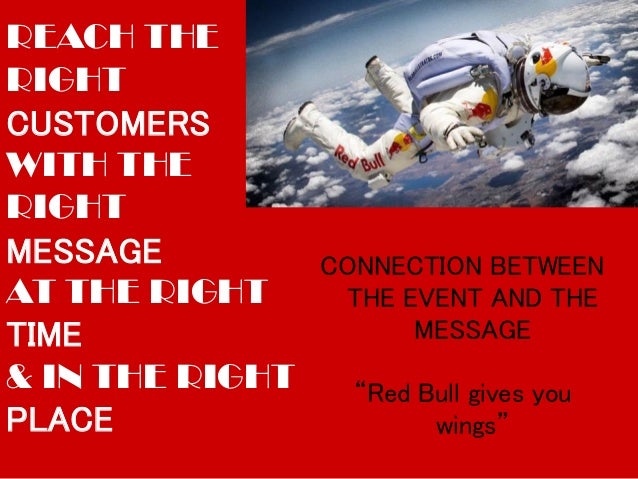 REACH THE RIGHT CUSTOMERS WITH THE RIGHT MESSAGE AT THE RIGHT TIME & IN THE RIGHT PLACE

Red Bull

CONNECTION BETWEEN THE EVENT AND THE MESSAGE

“Red Bull gives you wings”